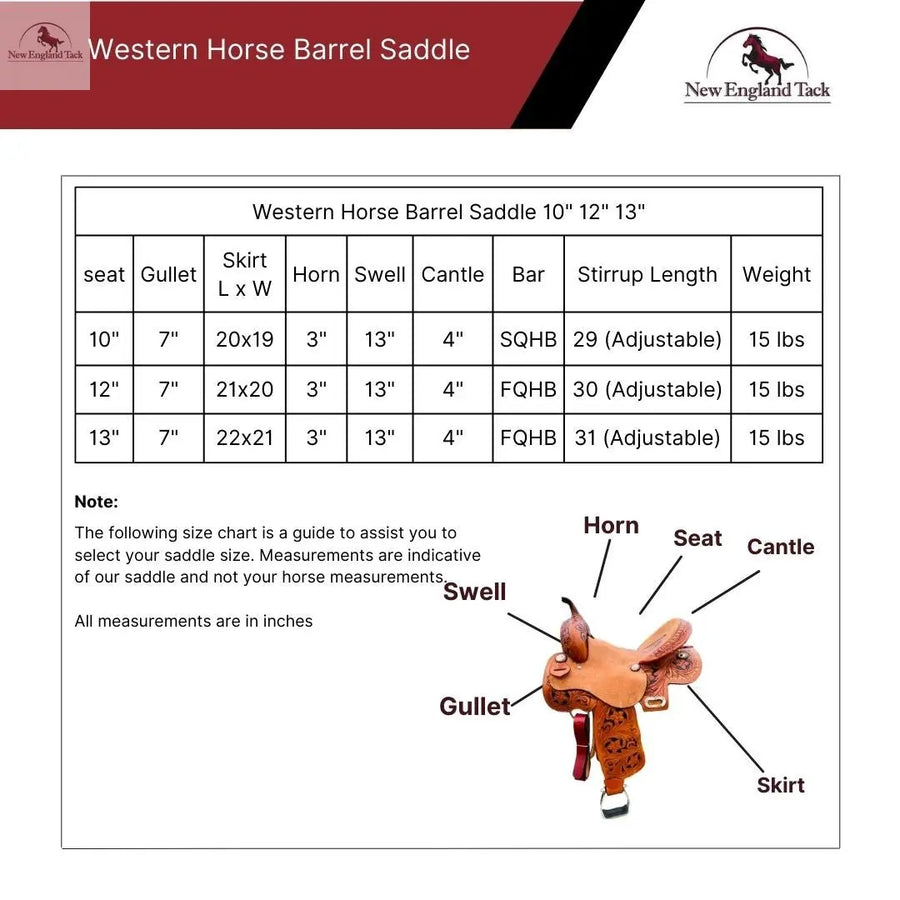 New England Tack Western Horse Barrel Saddle

New England Tack

Western Horse Barrel Saddle 10" 12" 13"

| seat | Gullet | Skirt L x W | Horn | Swell | Cantle | Bar | Stirrup Length | Weight |
|---|---|---|---|---|---|---|---|---|
| 10" | 7" | 20x19 | 3" | 13" | 4" | SQHB | 29 (Adjustable) | 15 lbs |
| 12" | 7" | 21x20 | 3" | 13" | 4" | FQHB | 30 (Adjustable) | 15 lbs |
| 13" | 7" | 22x21 | 3" | 13" | 4" | FQHB | 31 (Adjustable) | 15 lbs |

Note:

The following size chart is a guide to assist you to select your saddle size. Measurements are indicative of our saddle and not your horse measurements.

All measurements are in inches

Horn
Seat
Cantle
Swell
Gullet
Skirt